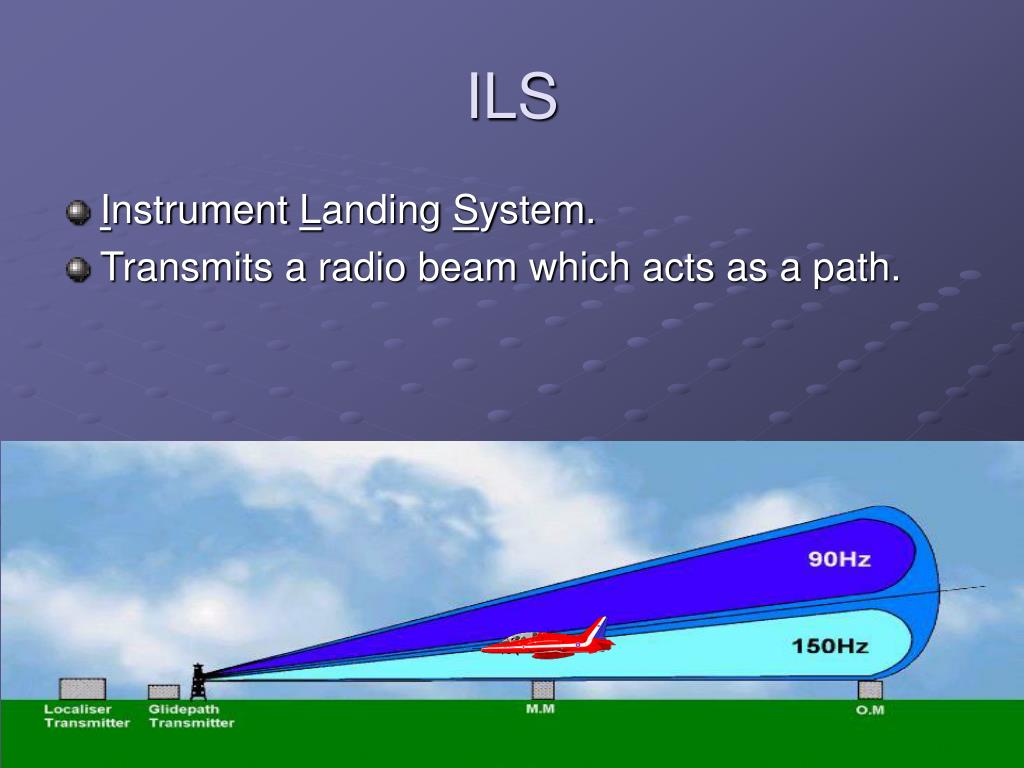 ILS

Instrument Landing System.
Transmits a radio beam which acts as a path.

90Hz

150Hz

Localiser Transmitter

Glidepath Transmitter

M.M

O.M